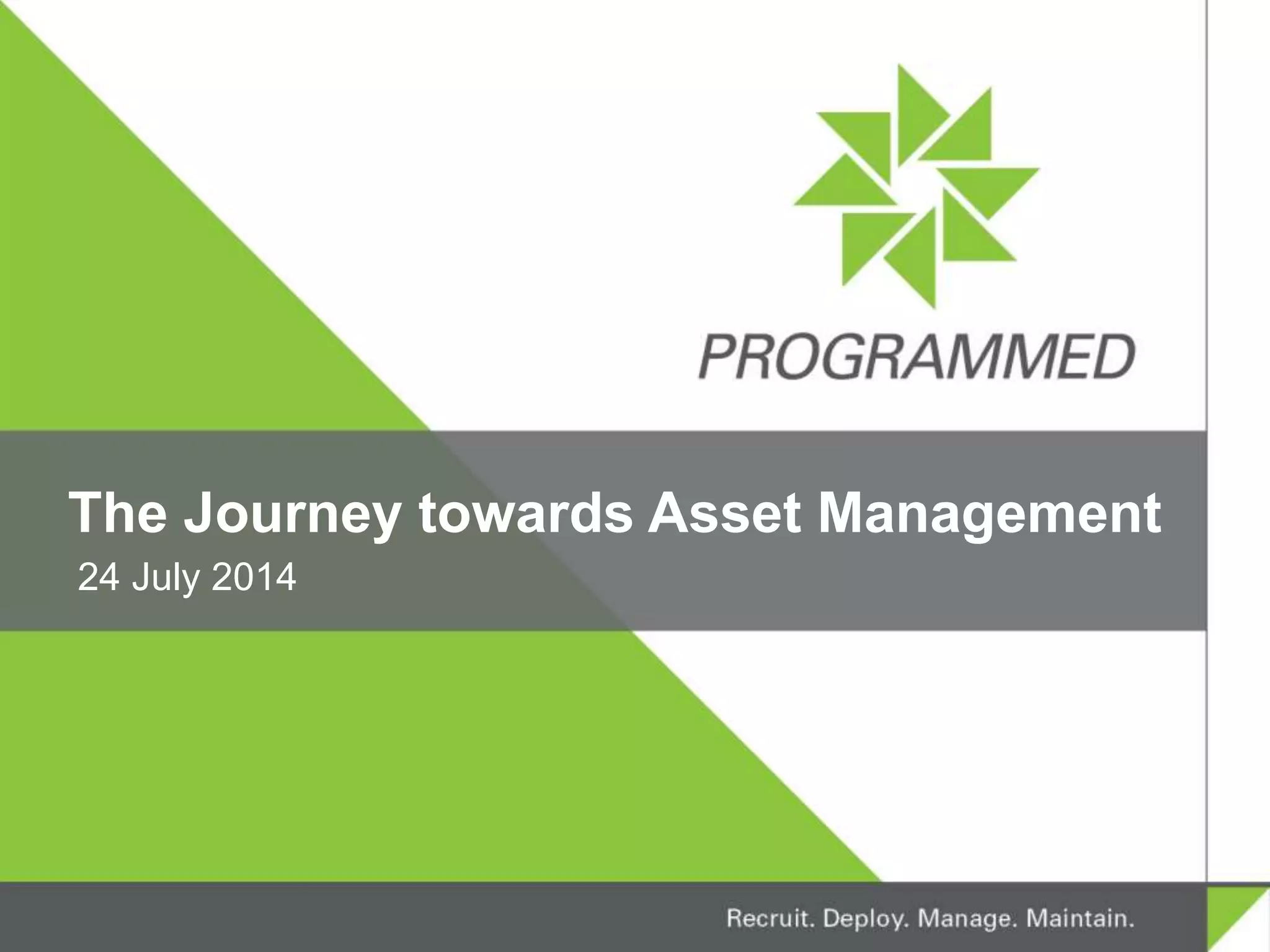 PROGRAMMED

The Journey towards Asset Management

24 July 2014

Recruit. Deploy. Manage. Maintain.